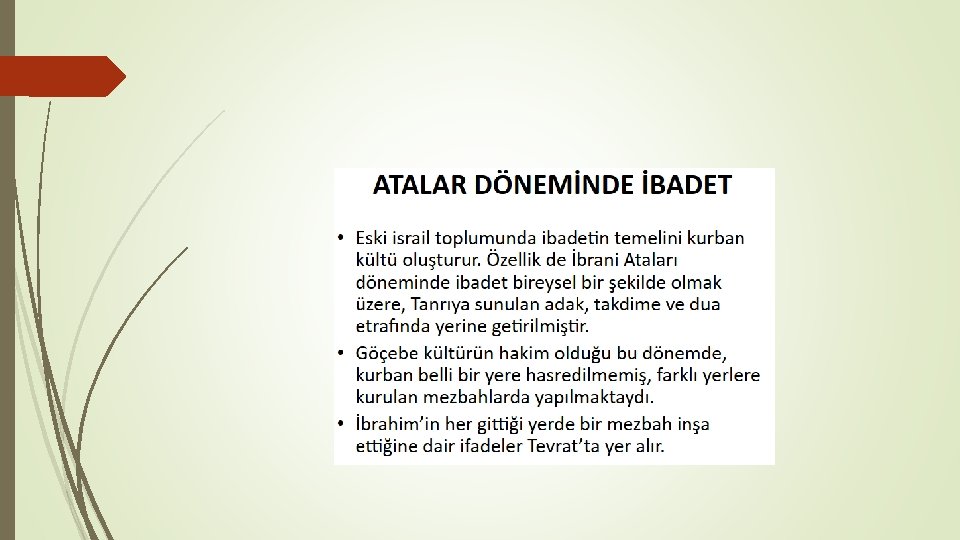 ATALAR DÖNEMİNDE İBADET

• Eski israil toplumunda ibadetin temelini kurban kültü oluşturur. Özellik de İbrani Ataları döneminde ibadet bireysel bir şekilde olmak üzere, Tanrıya sunulan adak, takdime ve dua etrafında yerine getirilmiştir.

• Göçebe kültürün hakim olduğu bu dönemde, kurban belli bir yere hasredilmemiş, farklı yerlere kurulan mezbahlarda yapılmaktaydı.

• İbrahim'in her gittiği yerde bir mezbah inşa ettiğine dair ifadeler Tevrat'ta yer alır.